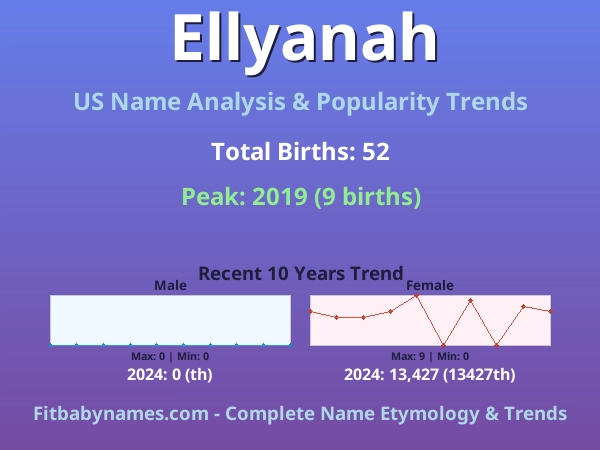 Ellyanah

US Name Analysis & Popularity Trends

Total Births: 52

Peak: 2019 (9 births)

Recent 10 Years Trend

Male

Max: 0 | Min: 0

2024: 0 (th)

Female

Max: 9 | Min: 0

2024: 13,427 (13427th)

Fitbabynames.com - Complete Name Etymology & Trends